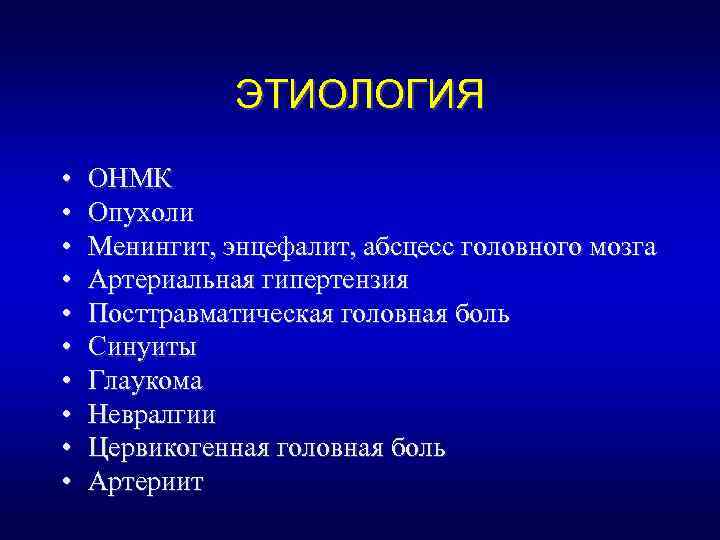 ЭТИОЛОГИЯ

• ОНМК
• Опухоли
• Менингит, энцефалит, абсцесс головного мозга
• Артериальная гипертензия
• Посттравматическая головная боль
• Синуиты
• Глаукома
• Невралгии
• Цервикогенная головная боль
• Артериит